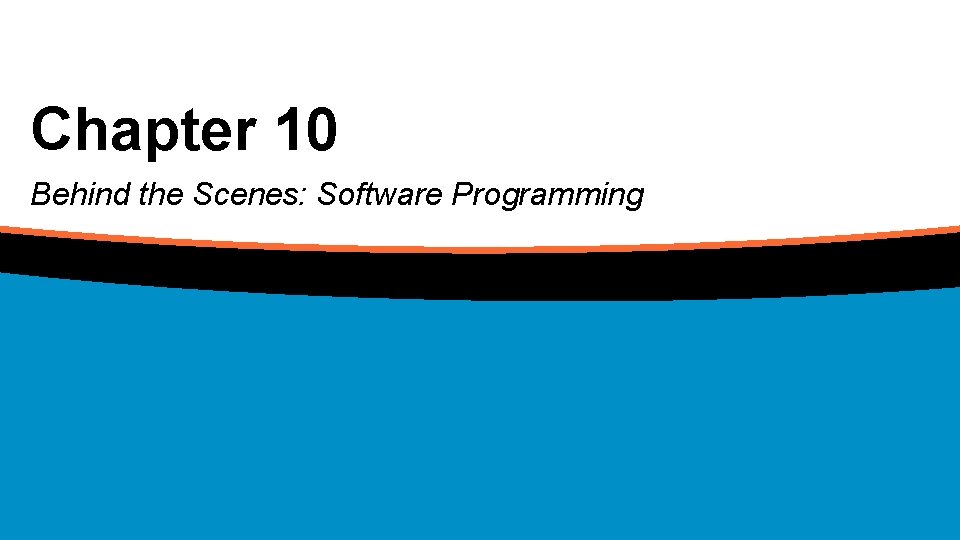 Chapter 10

Behind the Scenes: Software Programming